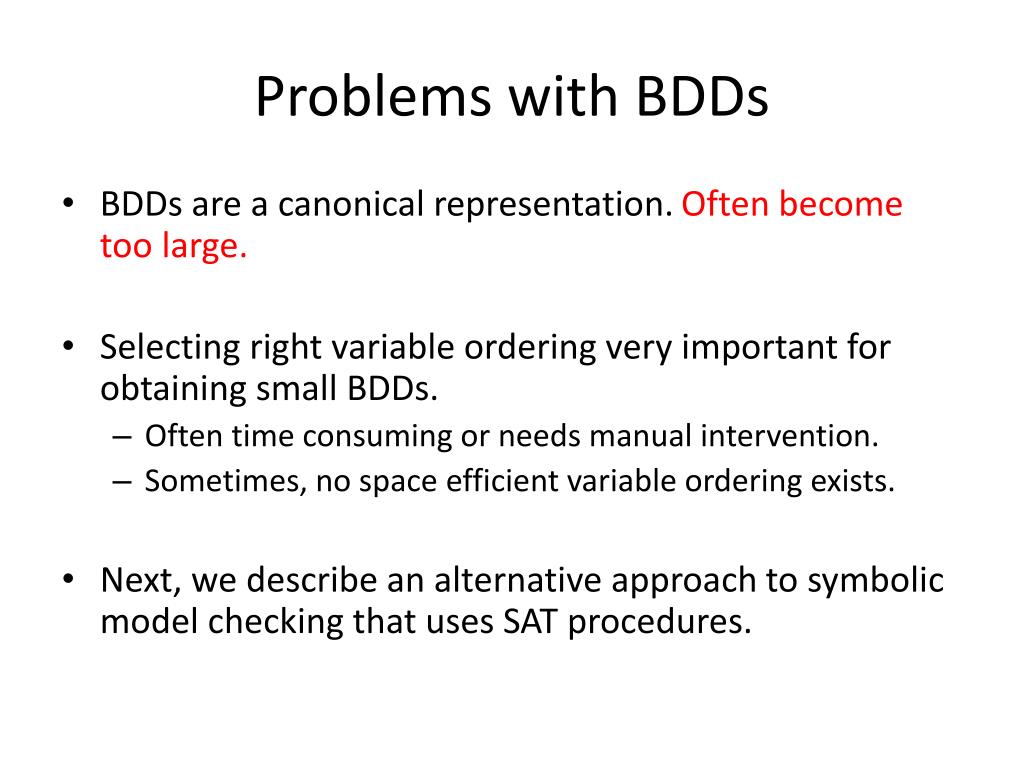 Problems with BDDs

• BDDs are a canonical representation. Often become too large.

• Selecting right variable ordering very important for obtaining small BDDs.
– Often time consuming or needs manual intervention.
– Sometimes, no space efficient variable ordering exists.

• Next, we describe an alternative approach to symbolic model checking that uses SAT procedures.